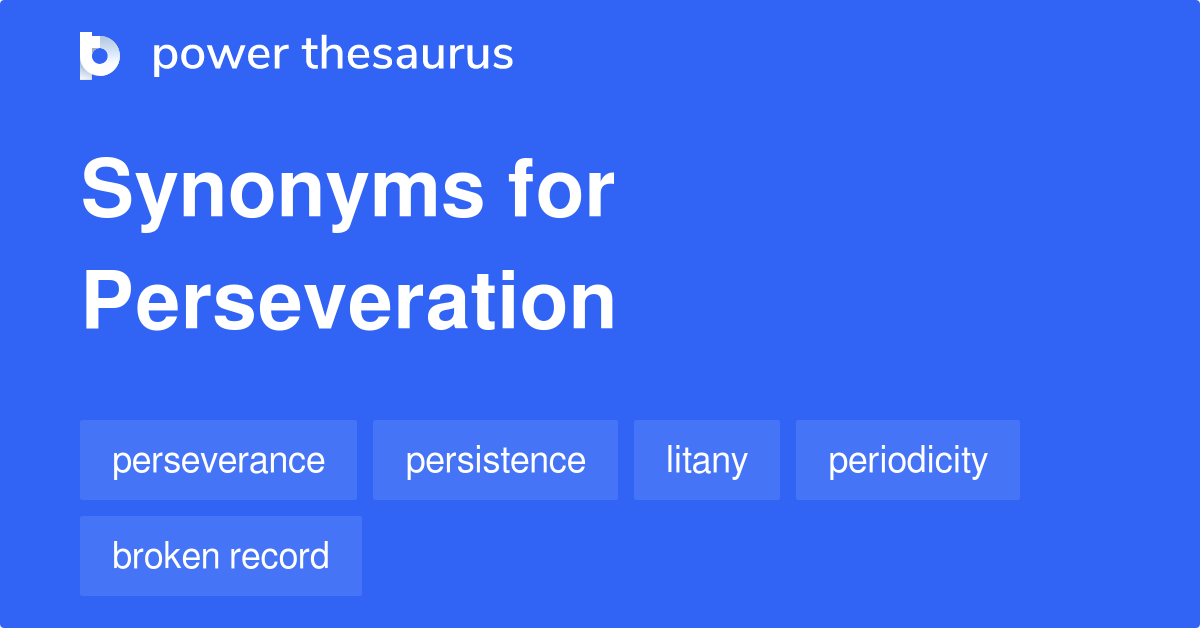 power thesaurus

Synonyms for Perseveration

perseverance

persistence

litany

periodicity

broken record